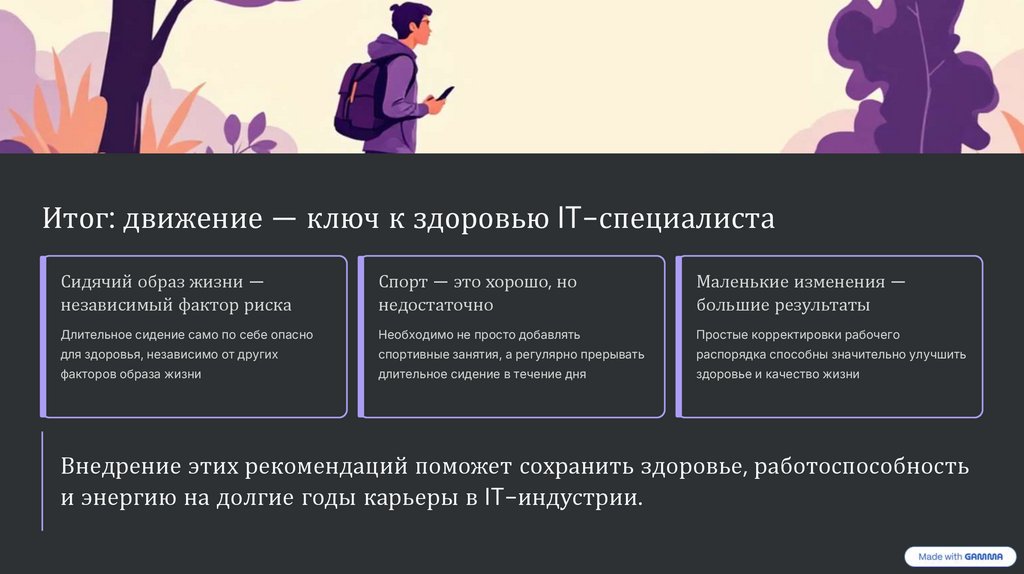 Итог: движение — ключ к здоровью IT-специалиста

Сидячий образ жизни — независимый фактор риска

Длительное сидение само по себе опасно для здоровья, независимо от других факторов образа жизни

Спорт — это хорошо, но недостаточно

Необходимо не просто добавлять спортивные занятия, а регулярно прерывать длительное сидение в течение дня

Маленькие изменения — большие результаты

Простые корректировки рабочего распорядка способны значительно улучшить здоровье и качество жизни

Внедрение этих рекомендаций поможет сохранить здоровье, работоспособность и энергию на долгие годы карьеры в IT-индустрии.

Made with GAMMA